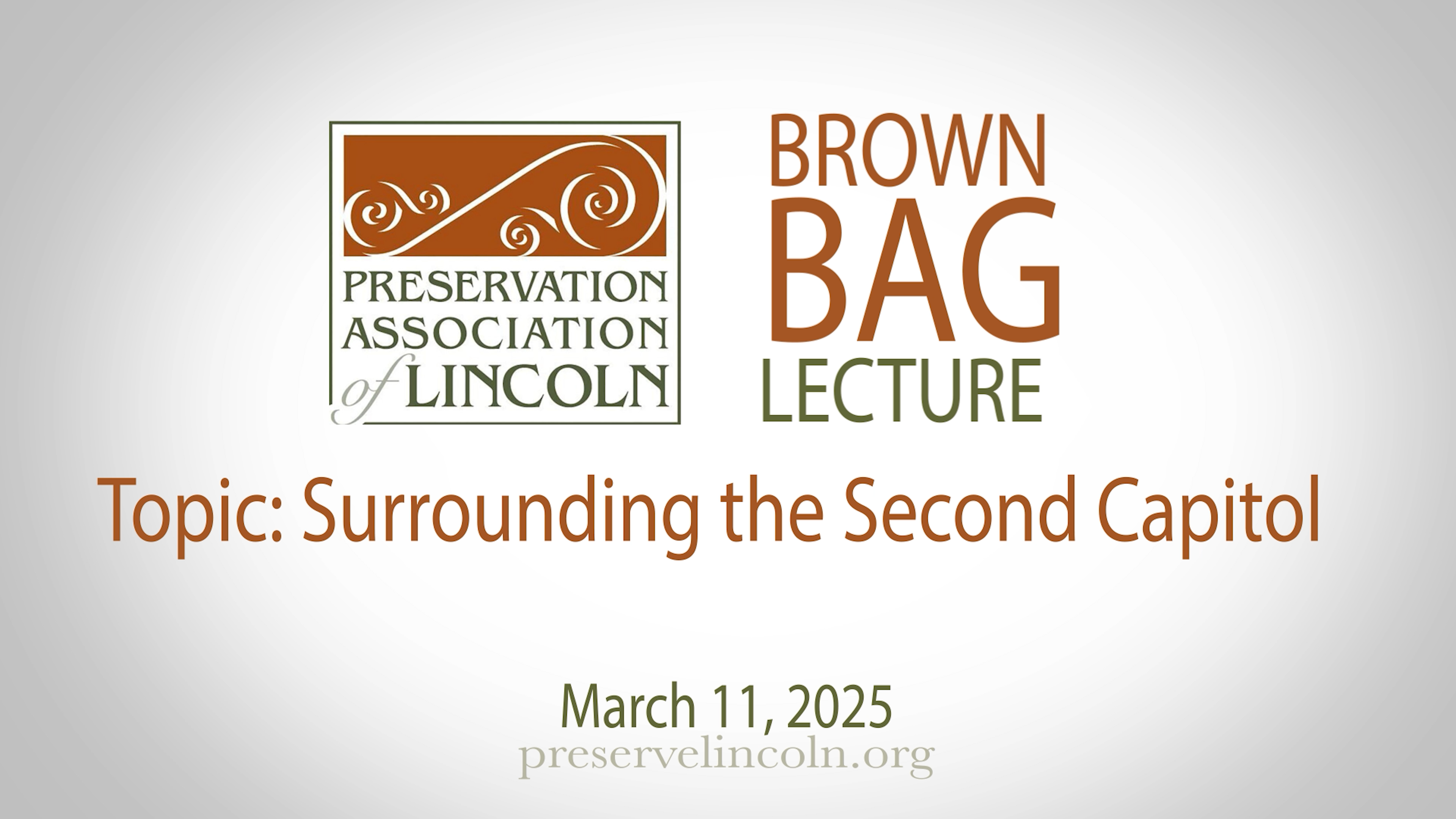 PRESERVATION ASSOCIATION of LINCOLN

BROWN BAG LECTURE

Topic: Surrounding the Second Capitol

March 11, 2025

preservelincoln.org